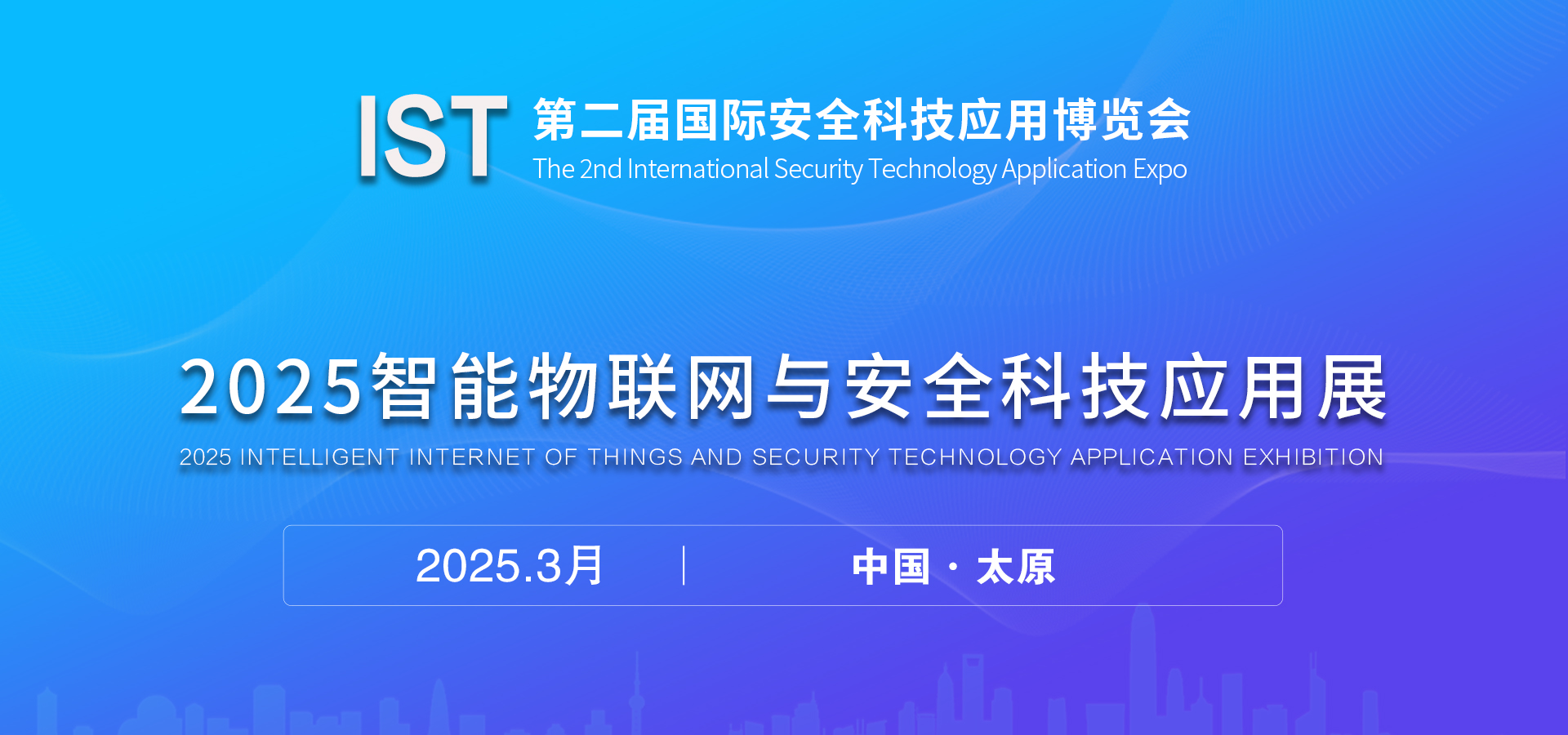 IST 第二届国际安全科技应用博览会
The 2nd International Security Technology Application Expo

2025智能物联网与安全科技应用展
2025 INTELLIGENT INTERNET OF THINGS AND SECURITY TECHNOLOGY APPLICATION EXHIBITION

2025.3月 | 中国 · 太原